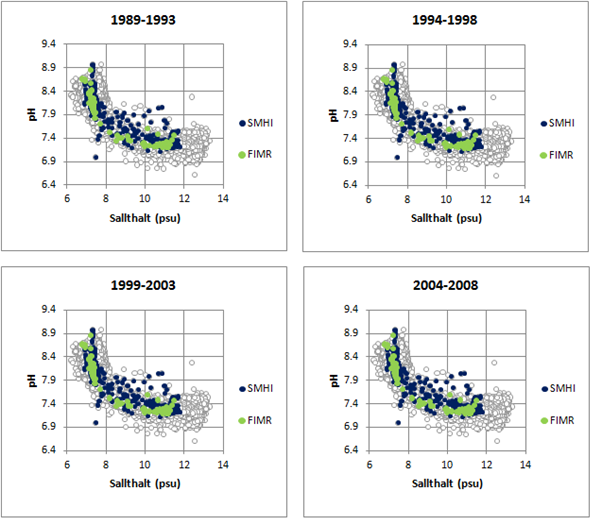 1989-1993

9.4
8.9
8.4
7.9
7.4
6.9
6.4
pH
6
8
10
12
14
Sallthalt (psu)

SMHI
FIMR

1994-1998

9.4
8.9
8.4
7.9
7.4
6.9
6.4
pH
6
8
10
12
14
Sallthalt (psu)

SMHI
FIMR

1999-2003

9.4
8.9
8.4
7.9
7.4
6.9
6.4
pH
6
8
10
12
14
Sallthalt (psu)

SMHI
FIMR

2004-2008

9.4
8.9
8.4
7.9
7.4
6.9
6.4
pH
6
8
10
12
14
Sallthalt (psu)

SMHI
FIMR